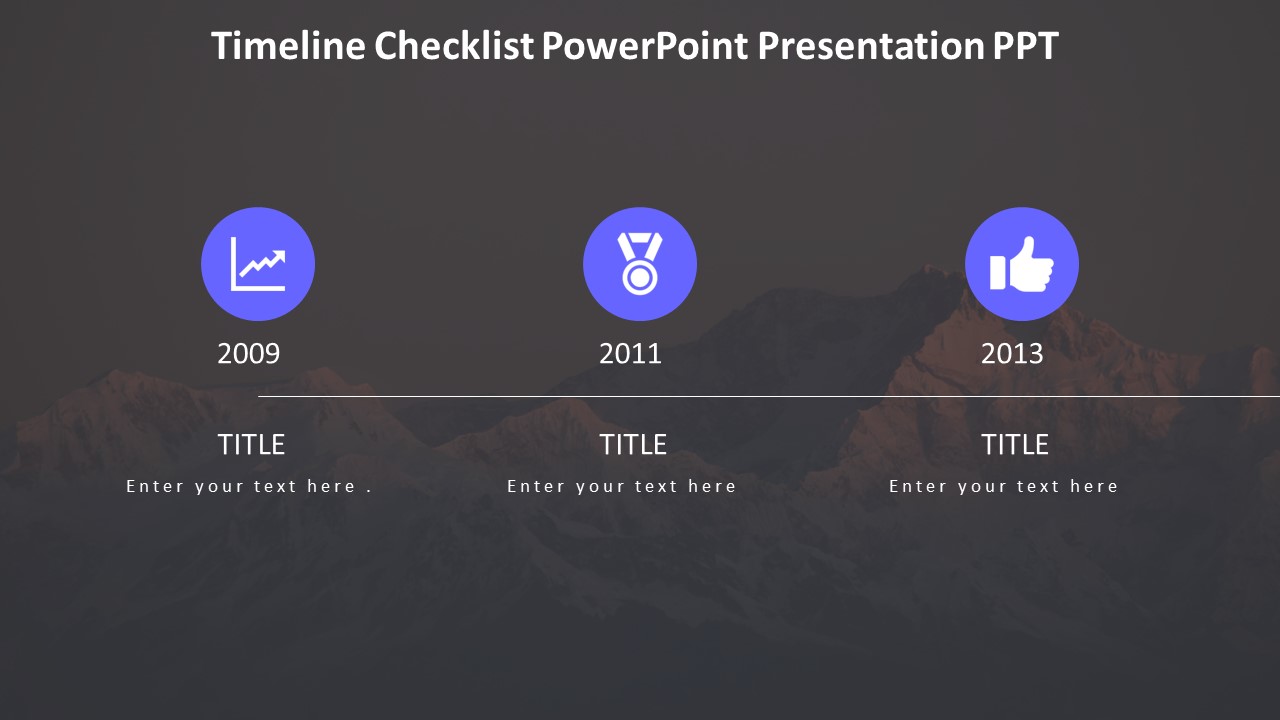 Timeline Checklist PowerPoint Presentation PPT

2009

TITLE

Enter your text here .

2011

TITLE

Enter your text here

2013

TITLE

Enter your text here